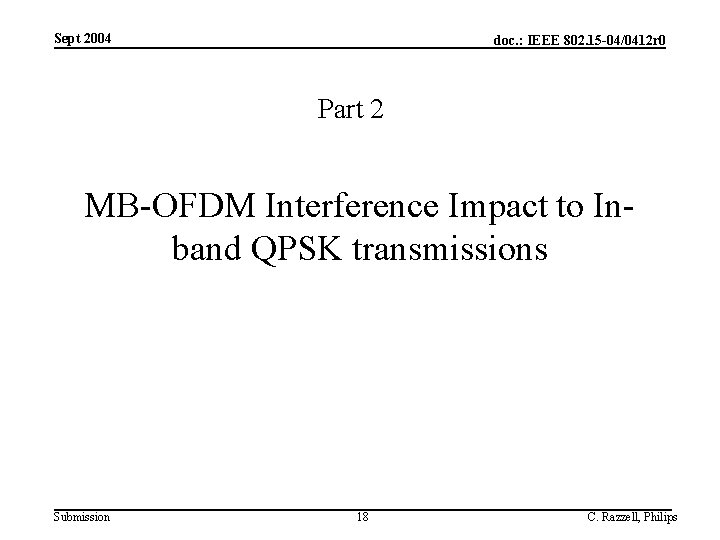 Sept 2004

doc.: IEEE 802.15-04/0412r0

Part 2

MB-OFDM Interference Impact to In-band QPSK transmissions

Submission

18

C. Razzell, Philips